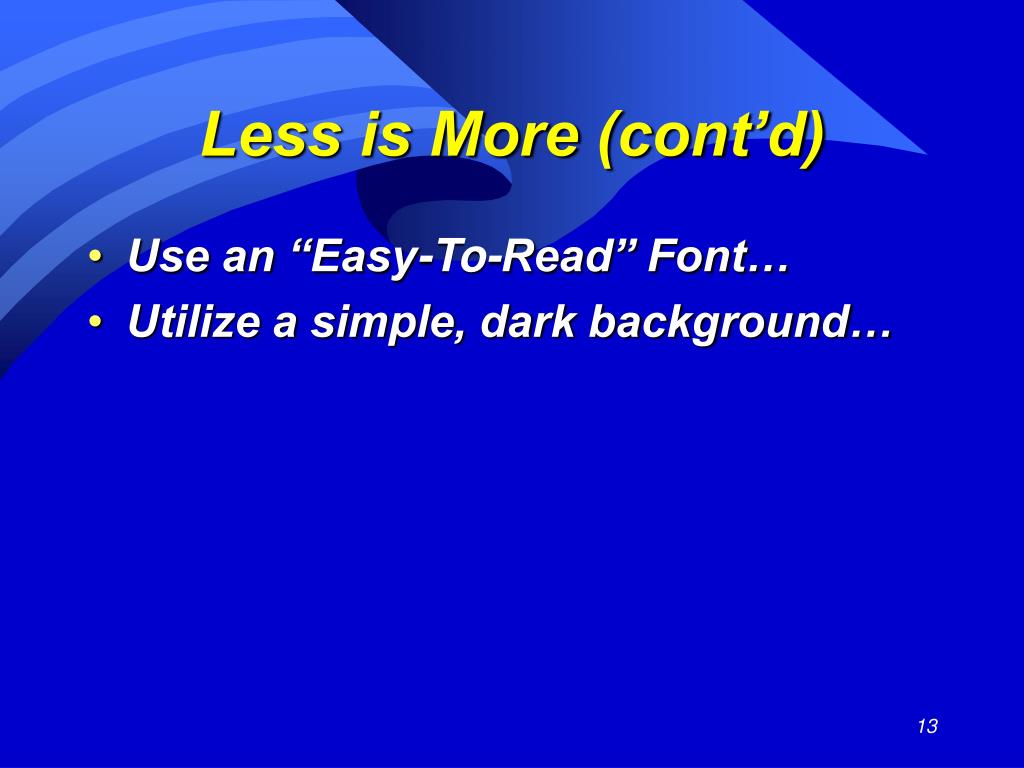 Less is More (cont’d)

• Use an “Easy-To-Read” Font…
• Utilize a simple, dark background…

13